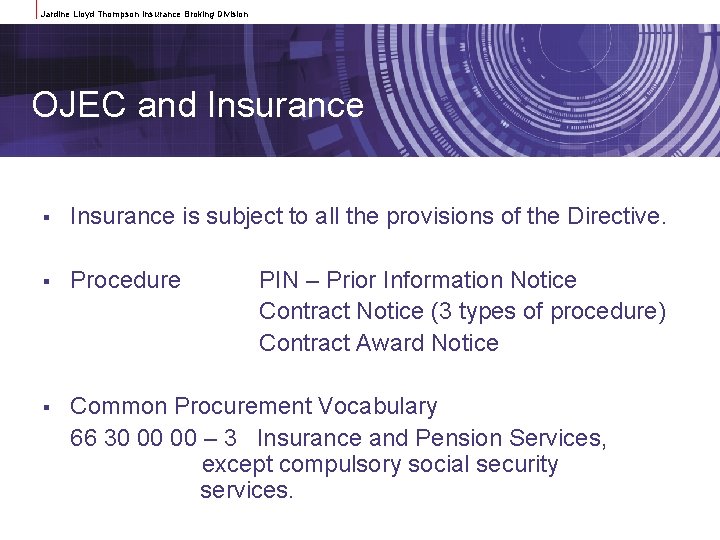 Jardine Lloyd Thompson Insurance Broking Division

OJEC and Insurance

▪ Insurance is subject to all the provisions of the Directive.

▪ Procedure PIN – Prior Information Notice
Contract Notice (3 types of procedure)
Contract Award Notice

▪ Common Procurement Vocabulary
66 30 00 00 – 3 Insurance and Pension Services, except compulsory social security services.